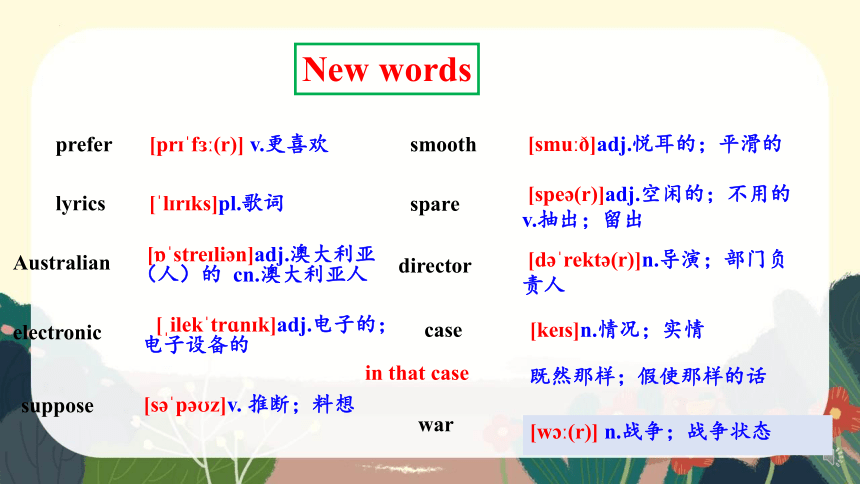 New words

prefer [prɪˈfɜː(r)] v.更喜欢

lyrics [ˈlɪrɪks]pl.歌词

Australian [ɒˈstreɪliən]adj.澳大利亚（人）的 cn.澳大利亚人

electronic [ˌilekˈtrɑnɪk]adj.电子的；电子设备的

suppose [səˈpəʊz]v. 推断；料想

smooth [smuːð]adj.悦耳的；平滑的

spare [speə(r)]adj.空闲的；不用的 v.抽出；留出

director [dəˈrektə(r)]n.导演；部门负责人

case [keɪs]n.情况；实情

in that case 既然那样；假使那样的话

war [wɔː(r)] n.战争；战争状态